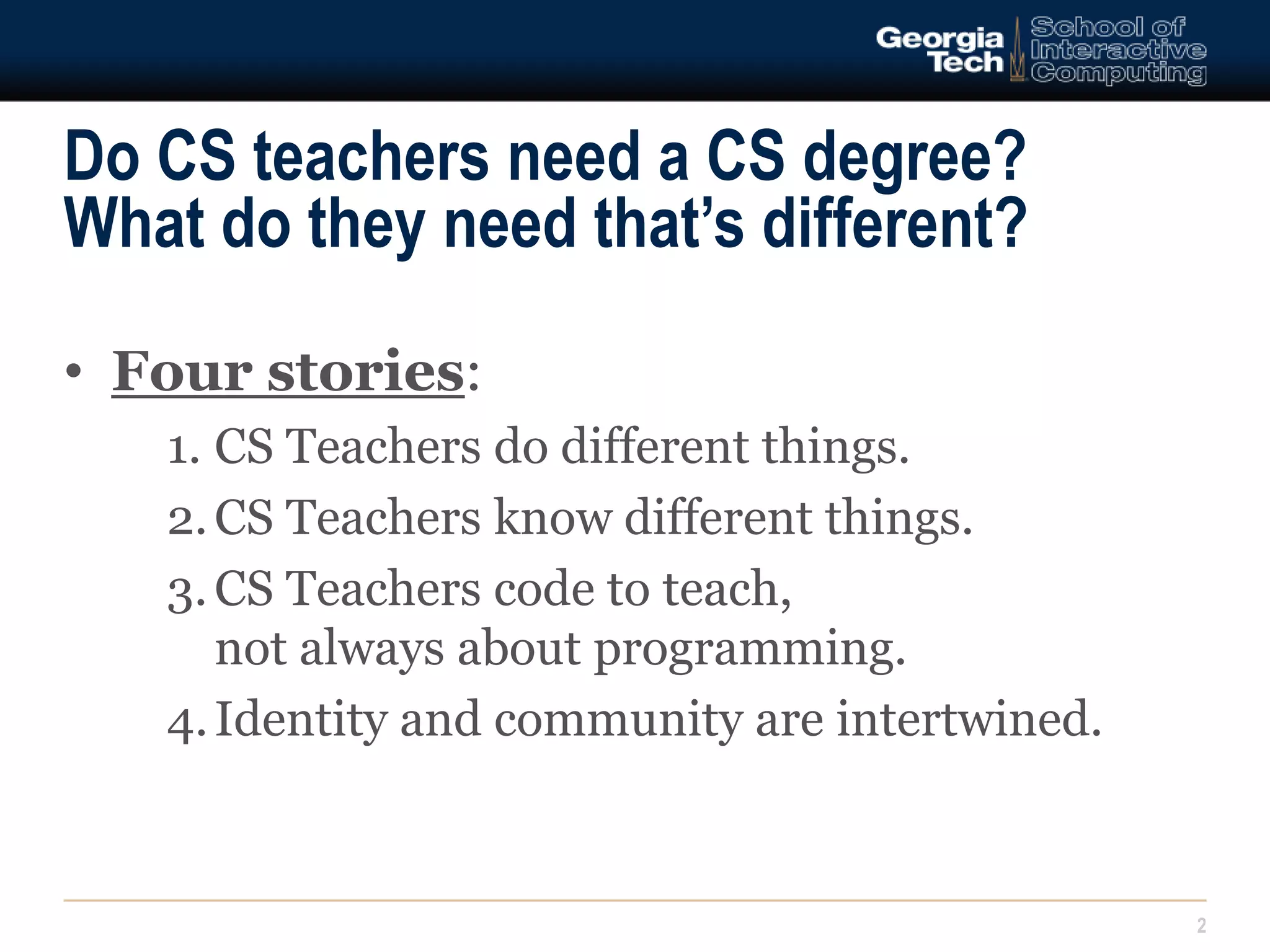 Georgia Tech School of Interactive Computing

Do CS teachers need a CS degree? What do they need that's different?

• Four stories:

1. CS Teachers do different things.
2. CS Teachers know different things.
3. CS Teachers code to teach, not always about programming.
4. Identity and community are intertwined.

2